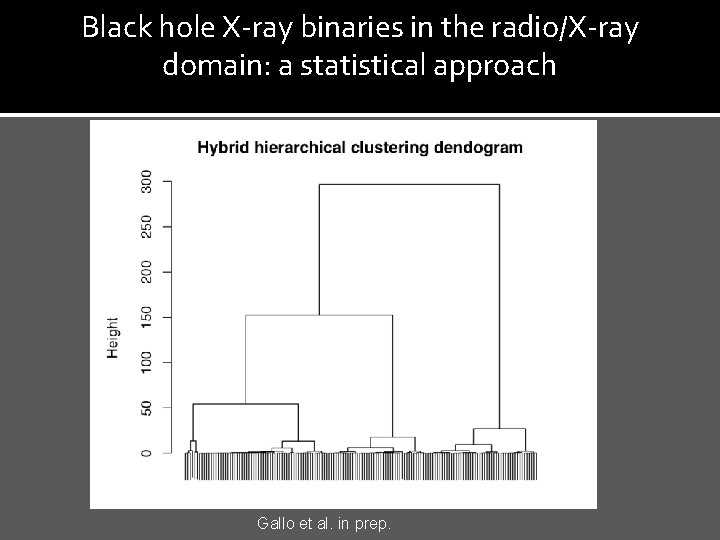 Black hole X-ray binaries in the radio/X-ray domain: a statistical approach

Hybrid hierarchical clustering dendogram

Height

300
250
200
150
100
50
0

Gallo et al. in prep.